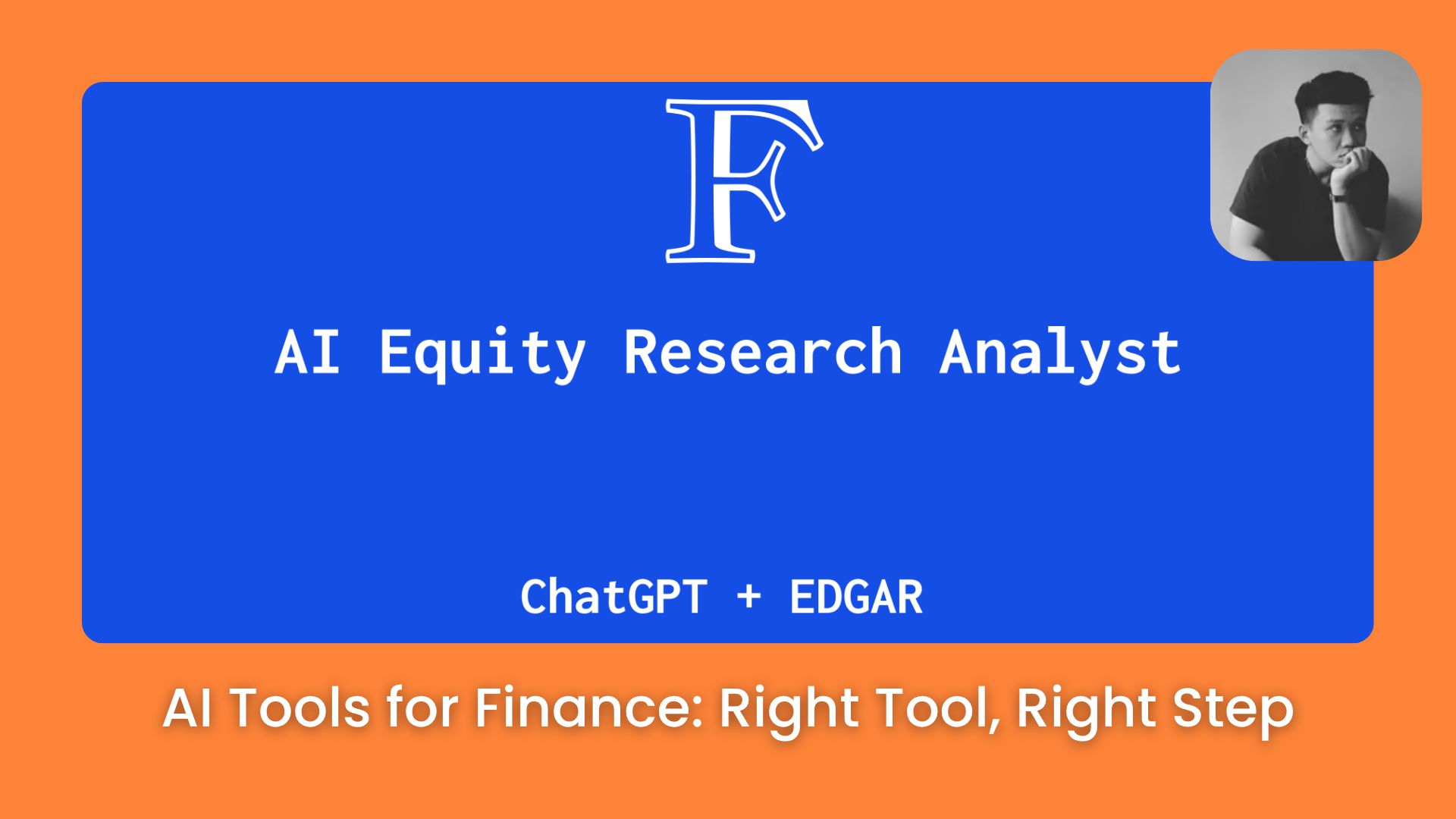 F

AI Equity Research Analyst

ChatGPT + EDGAR

AI Tools for Finance: Right Tool, Right Step